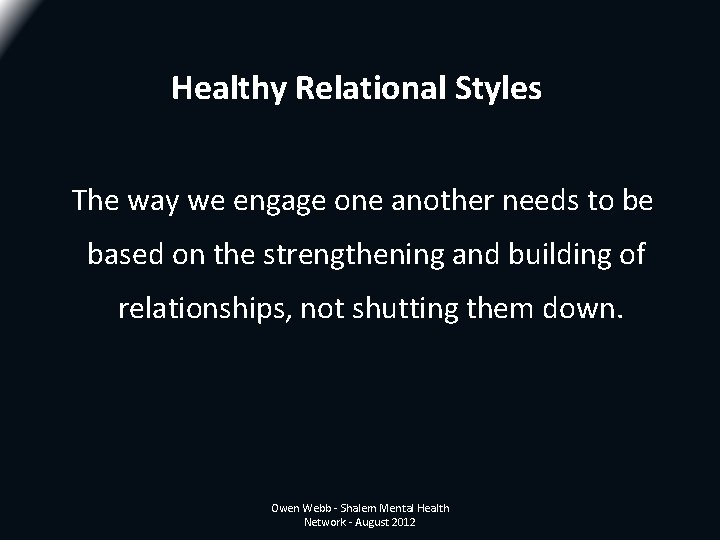 Healthy Relational Styles

The way we engage one another needs to be based on the strengthening and building of relationships, not shutting them down.

Owen Webb - Shalem Mental Health Network - August 2012